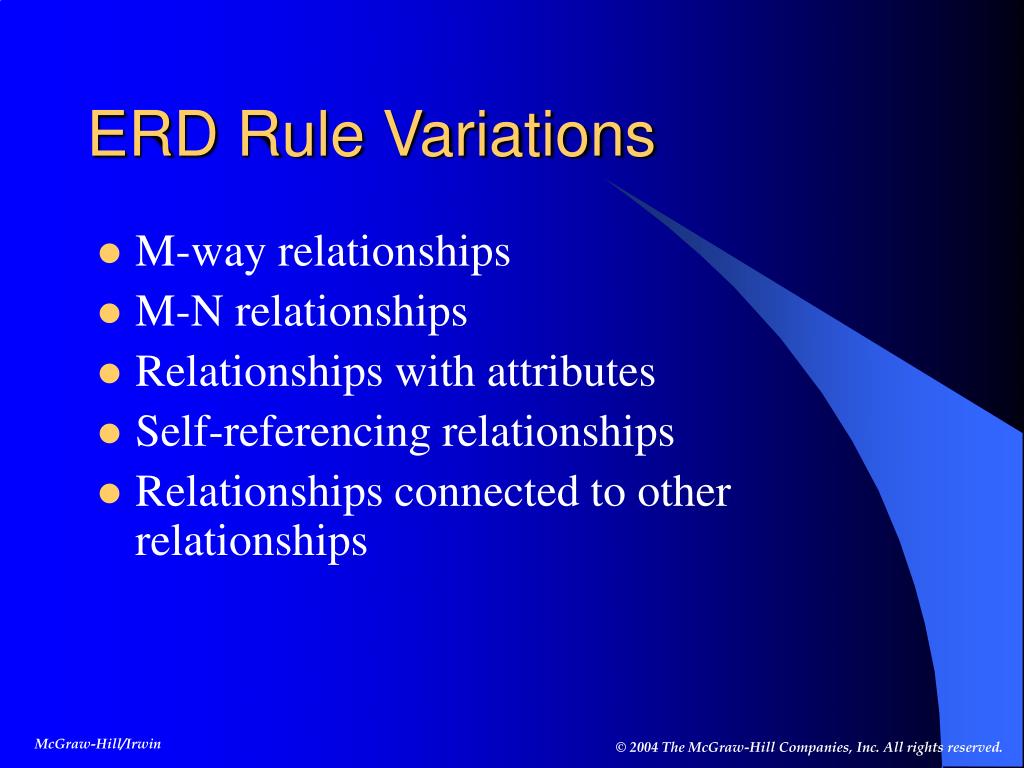 ERD Rule Variations

- M-way relationships
- M-N relationships
- Relationships with attributes
- Self-referencing relationships
- Relationships connected to other relationships

McGraw-Hill/Irwin

© 2004 The McGraw-Hill Companies, Inc. All rights reserved.